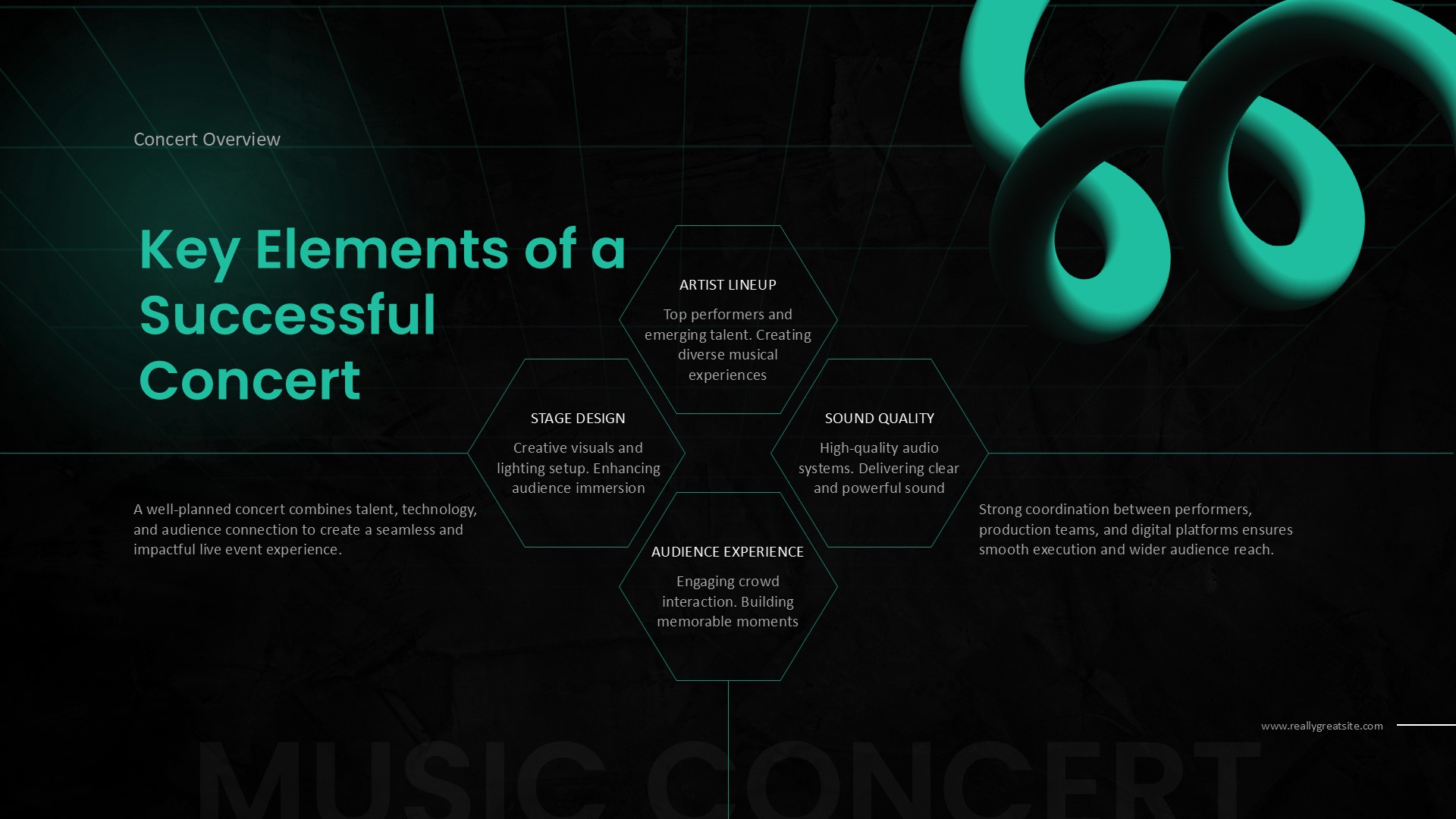 Concert Overview

Key Elements of a Successful Concert

ARTIST LINEUP

Top performers and emerging talent. Creating diverse musical experiences

STAGE DESIGN

Creative visuals and lighting setup. Enhancing audience immersion

SOUND QUALITY

High-quality audio systems. Delivering clear and powerful sound

AUDIENCE EXPERIENCE

Engaging crowd interaction. Building memorable moments

A well-planned concert combines talent, technology, and audience connection to create a seamless and impactful live event experience.

Strong coordination between performers, production teams, and digital platforms ensures smooth execution and wider audience reach.

www.reallygreatsite.com

MUSIC CONCERT